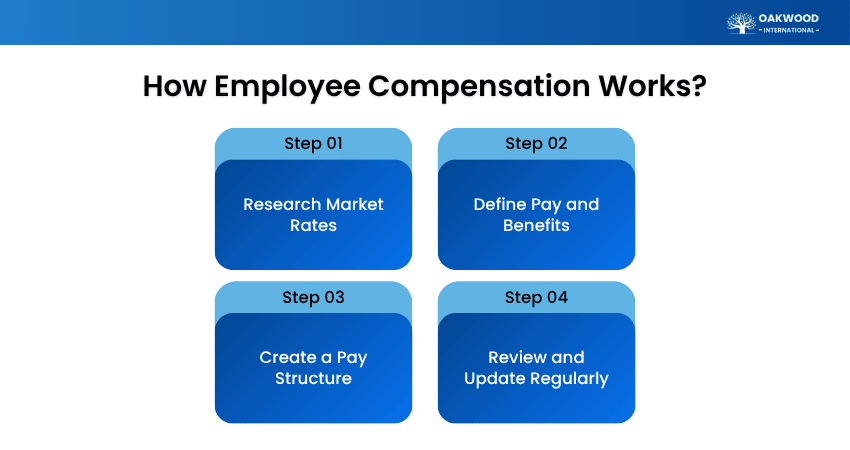 OAKWOOD
– INTERNATIONAL –

How Employee Compensation Works?

Step 01

Research Market Rates

Step 02

Define Pay and Benefits

Step 03

Create a Pay Structure

Step 04

Review and Update Regularly